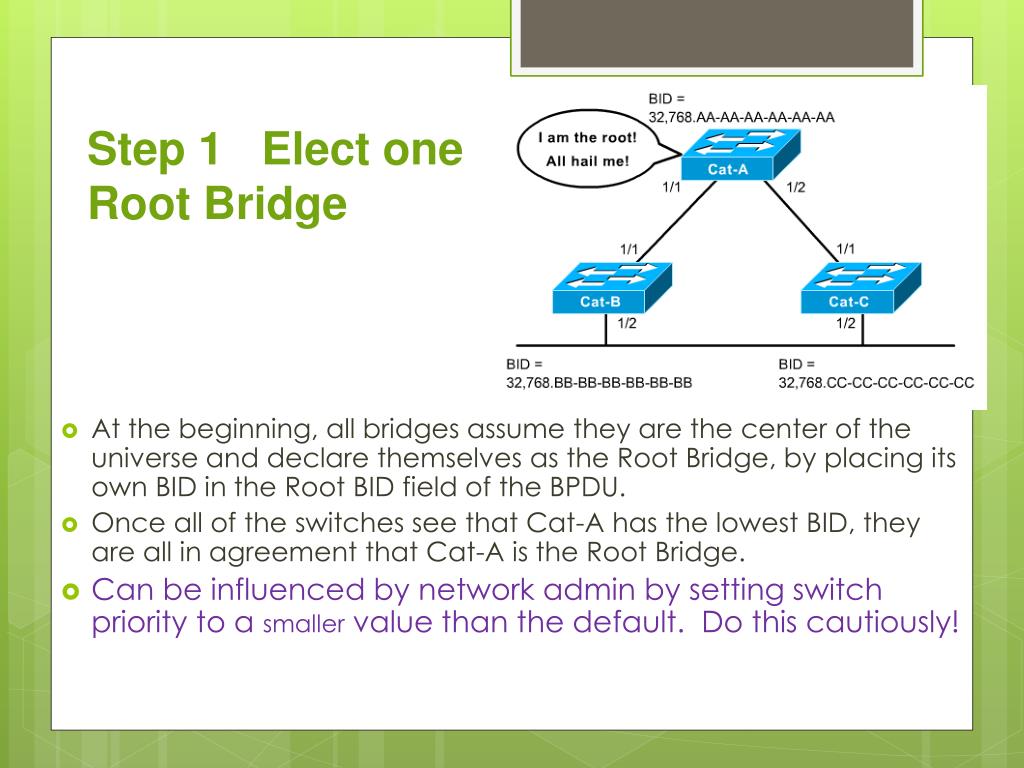 Step 1 Elect one Root Bridge

BID = 32,768.AA-AA-AA-AA-AA-AA

I am the root! All hail me!

Cat-A

1/1

1/2

1/1

1/1

Cat-B

Cat-C

1/2

1/2

BID = 32,768.BB-BB-BB-BB-BB-BB

BID = 32,768.CC-CC-CC-CC-CC-CC

At the beginning, all bridges assume they are the center of the universe and declare themselves as the Root Bridge, by placing its own BID in the Root BID field of the BPDU.

Once all of the switches see that Cat-A has the lowest BID, they are all in agreement that Cat-A is the Root Bridge.

Can be influenced by network admin by setting switch priority to a smaller value than the default. Do this cautiously!